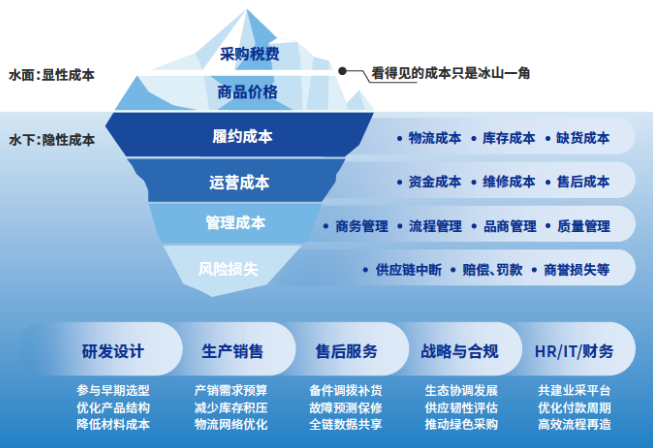 水面：显性成本

采购税费

商品价格

看得见的成本只是冰山一角

水下：隐性成本

履约成本

• 物流成本 • 库存成本 • 缺货成本

运营成本

• 资金成本 • 维修成本 • 售后成本

管理成本

• 商务管理 • 流程管理 • 品商管理 • 质量管理

风险损失

• 供应链中断 • 赔偿、罚款 • 商誉损失等

研发设计

参与早期选型
优化产品结构
降低材料成本

生产销售

产销需求预算
减少库存积压
物流网络优化

售后服务

备件调拨补货
故障预测保修
全链数据共享

战略与合规

生态协调发展
供应韧性评估
推动绿色采购

HR/IT/财务

共建业采平台
优化付款周期
高效流程再造